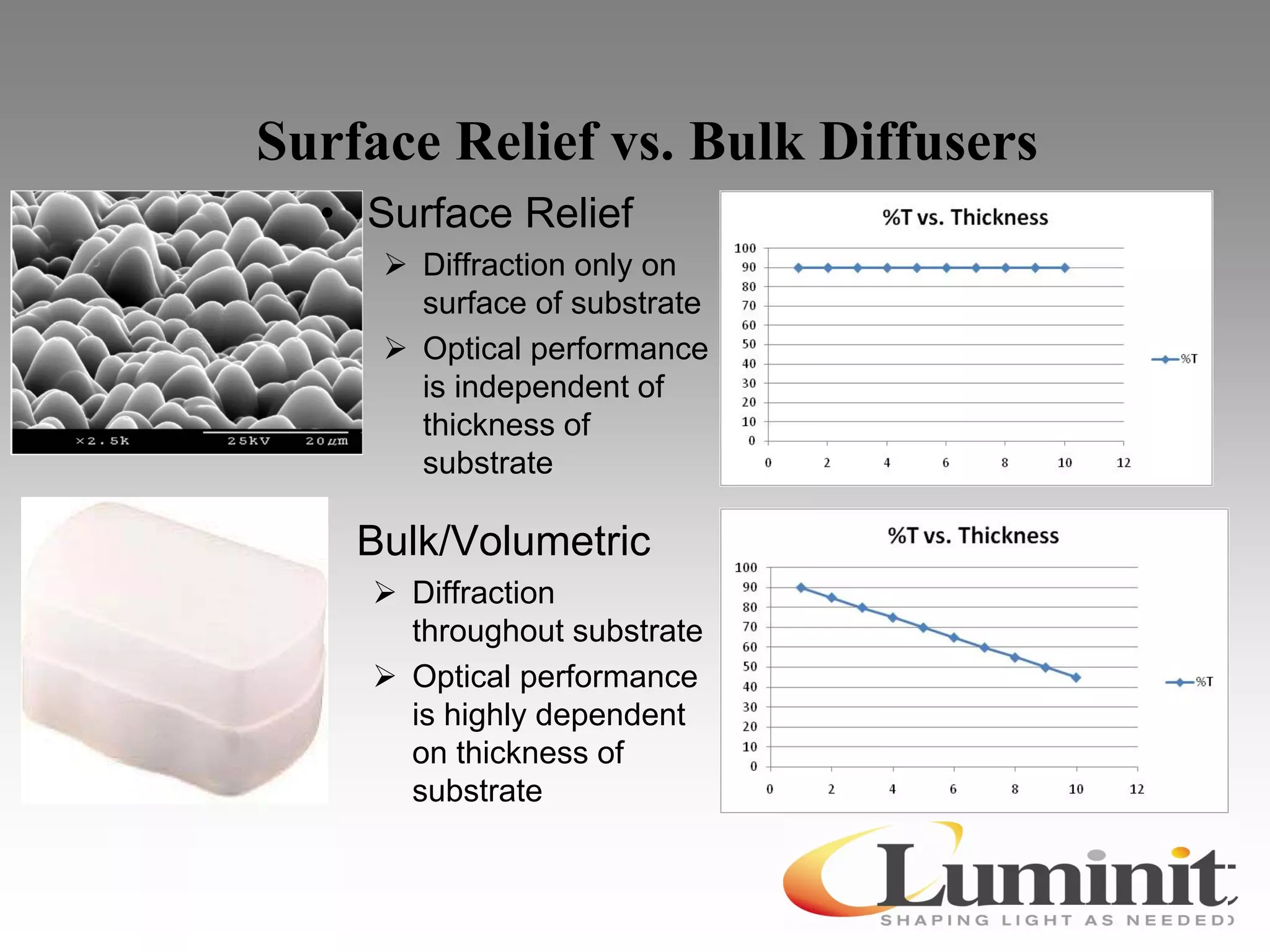 Surface Relief vs. Bulk Diffusers

×2.5k 25kV 20µm

• Surface Relief

➢ Diffraction only on surface of substrate

➢ Optical performance is independent of thickness of substrate

%T vs. Thickness

100
90
80
70
60
50
40
30
20
10
0

0 2 4 6 8 10 12

%T

Bulk/Volumetric

➢ Diffraction throughout substrate

➢ Optical performance is highly dependent on thickness of substrate

%T vs. Thickness

100
90
80
70
60
50
40
30
20
10
0

0 2 4 6 8 10 12

%T

Luminit

SHAPING LIGHT AS NEEDED